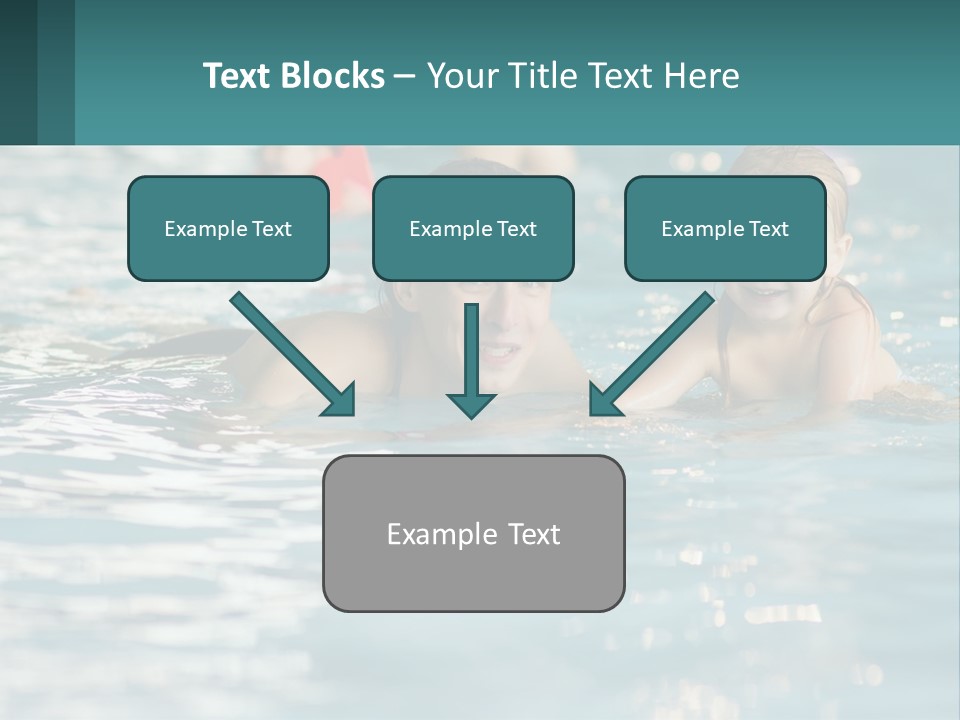 Text Blocks – Your Title Text Here

Example Text

Example Text

Example Text

Example Text